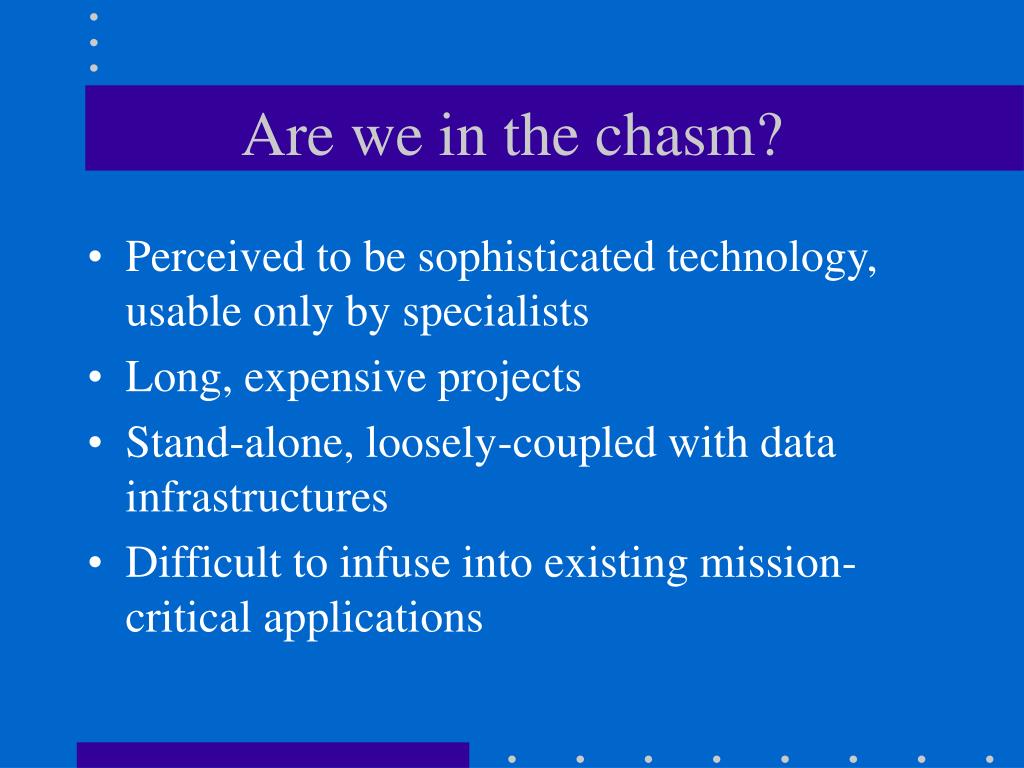 Are we in the chasm?

• Perceived to be sophisticated technology, usable only by specialists
• Long, expensive projects
• Stand-alone, loosely-coupled with data infrastructures
• Difficult to infuse into existing mission-critical applications